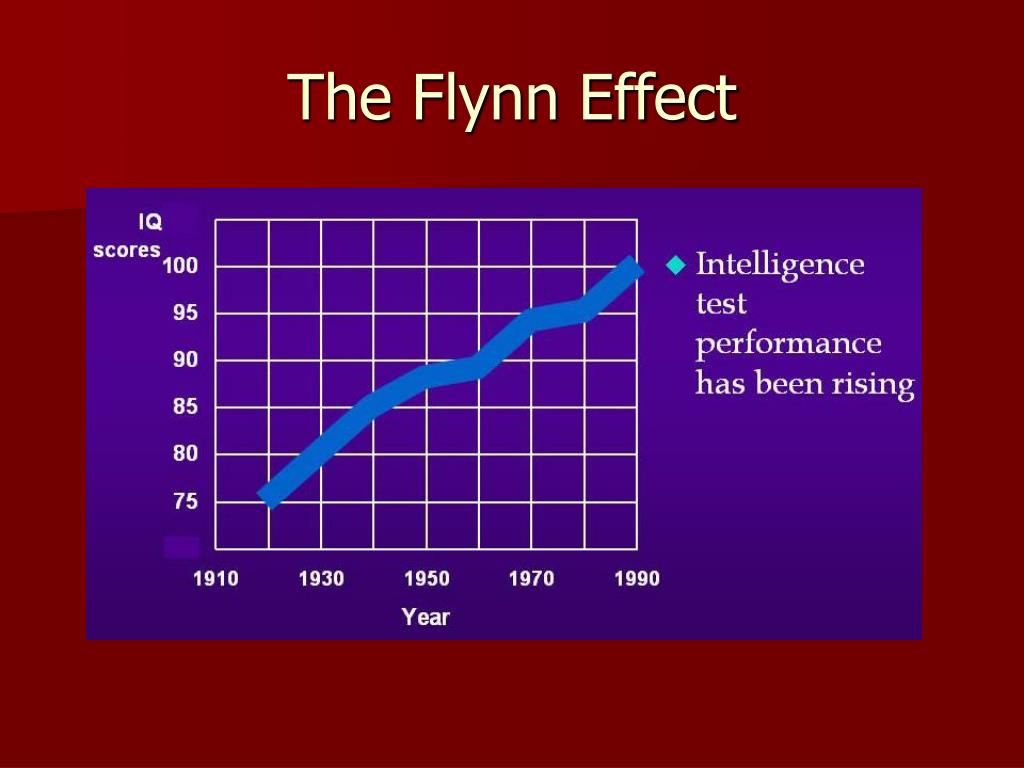 The Flynn Effect

IQ scores

100
95
90
85
80
75

1910 1930 1950 1970 1990

Year

Intelligence test performance has been rising